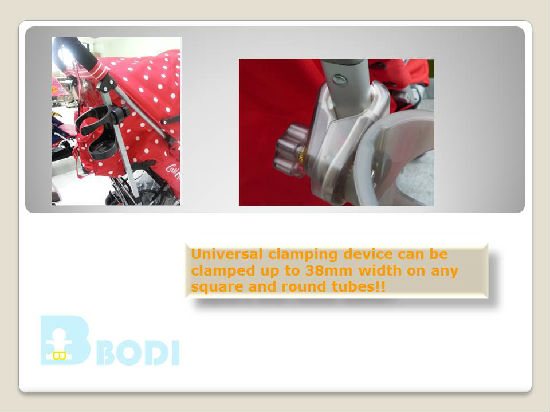 Universal clamping device can be clamped up to 38mm width on any square and round tubes!!

B BODI